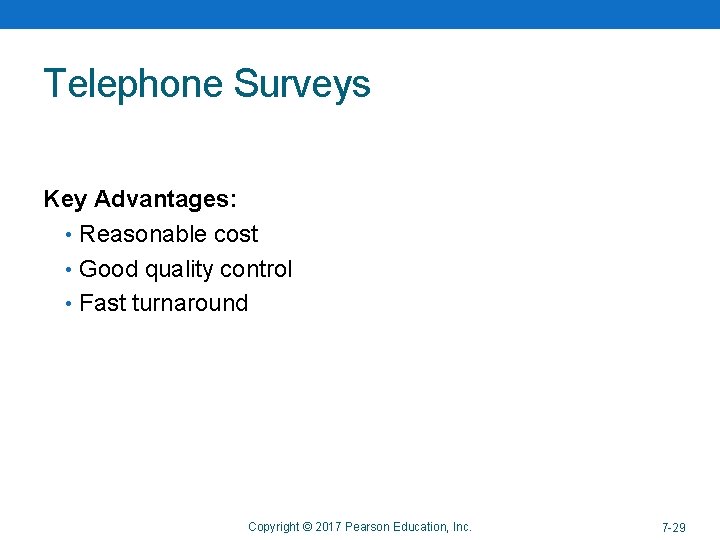 Telephone Surveys

Key Advantages:

• Reasonable cost
• Good quality control
• Fast turnaround

Copyright © 2017 Pearson Education, Inc.

7-29